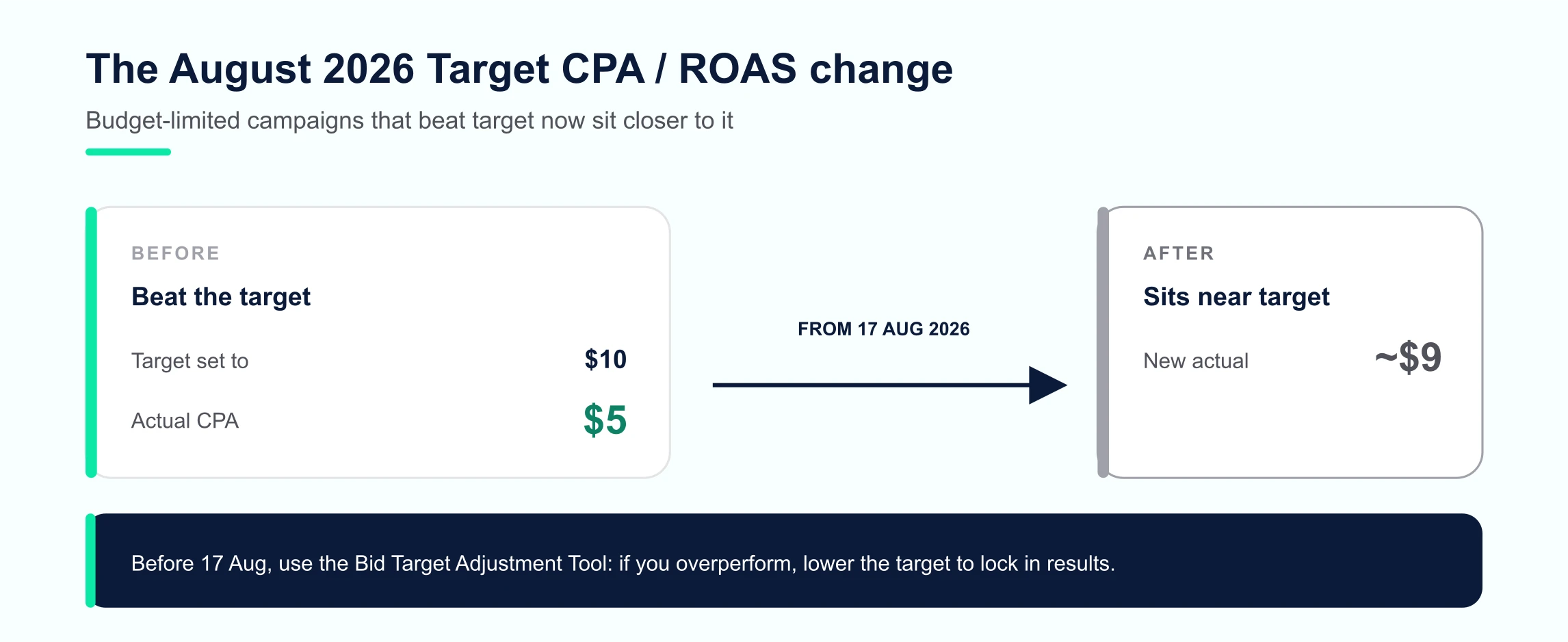 The August 2026 Target CPA / ROAS change

Budget-limited campaigns that beat target now sit closer to it

BEFORE

Beat the target

Target set to $10

Actual CPA $5

FROM 17 AUG 2026

AFTER

Sits near target

New actual ~$9

Before 17 Aug, use the Bid Target Adjustment Tool: if you overperform, lower the target to lock in results.